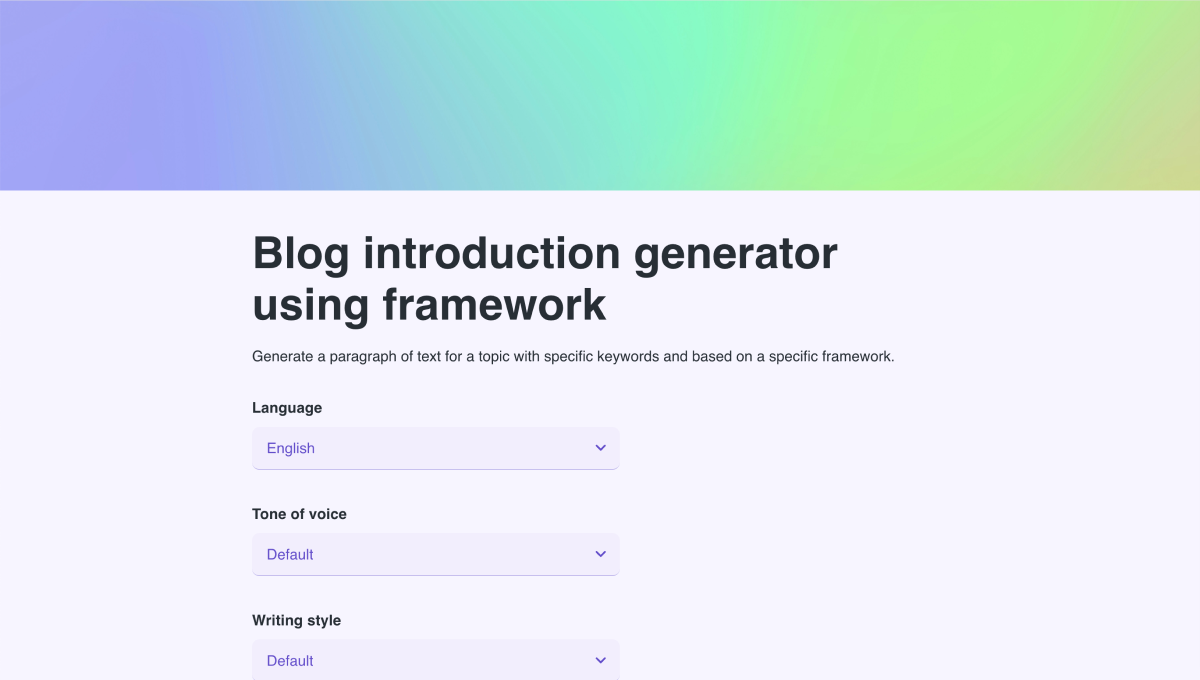 Blog introduction generator using framework

Generate a paragraph of text for a topic with specific keywords and based on a specific framework.

Language

English

Tone of voice

Default

Writing style

Default